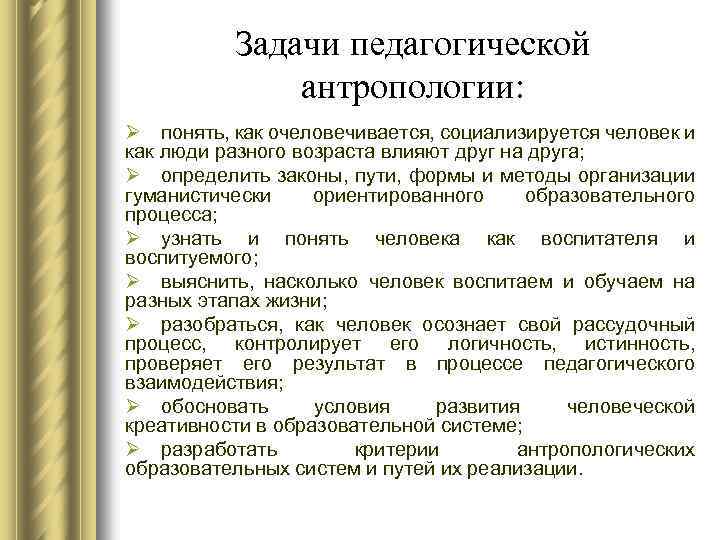 Задачи педагогической антропологии:

➢ понять, как очеловечивается, социализируется человек и как люди разного возраста влияют друг на друга;

➢ определить законы, пути, формы и методы организации гуманистически ориентированного образовательного процесса;

➢ узнать и понять человека как воспитателя и воспитуемого;

➢ выяснить, насколько человек воспитаем и обучаем на разных этапах жизни;

➢ разобраться, как человек осознает свой рассудочный процесс, контролирует его логичность, истинность, проверяет его результат в процессе педагогического взаимодействия;

➢ обосновать условия развития человеческой креативности в образовательной системе;

➢ разработать критерии антропологических образовательных систем и путей их реализации.